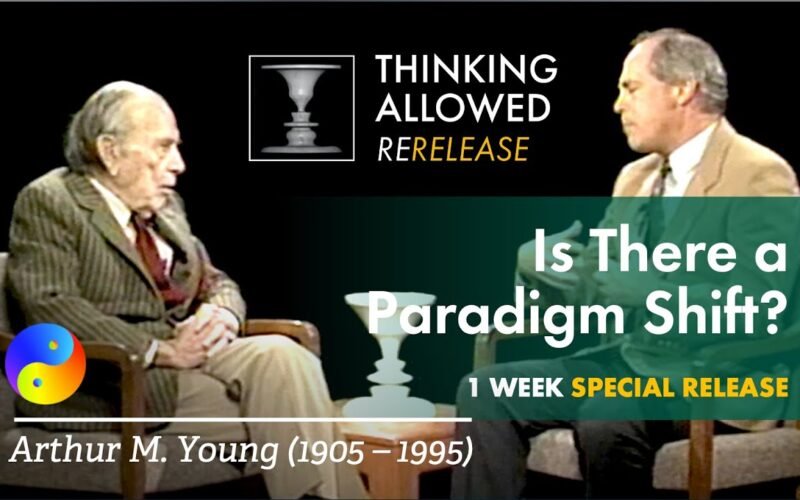 THINKING ALLOWED RERELEASE

Is There a Paradigm Shift?

1 WEEK SPECIAL RELEASE

Arthur M. Young (1905 – 1995)